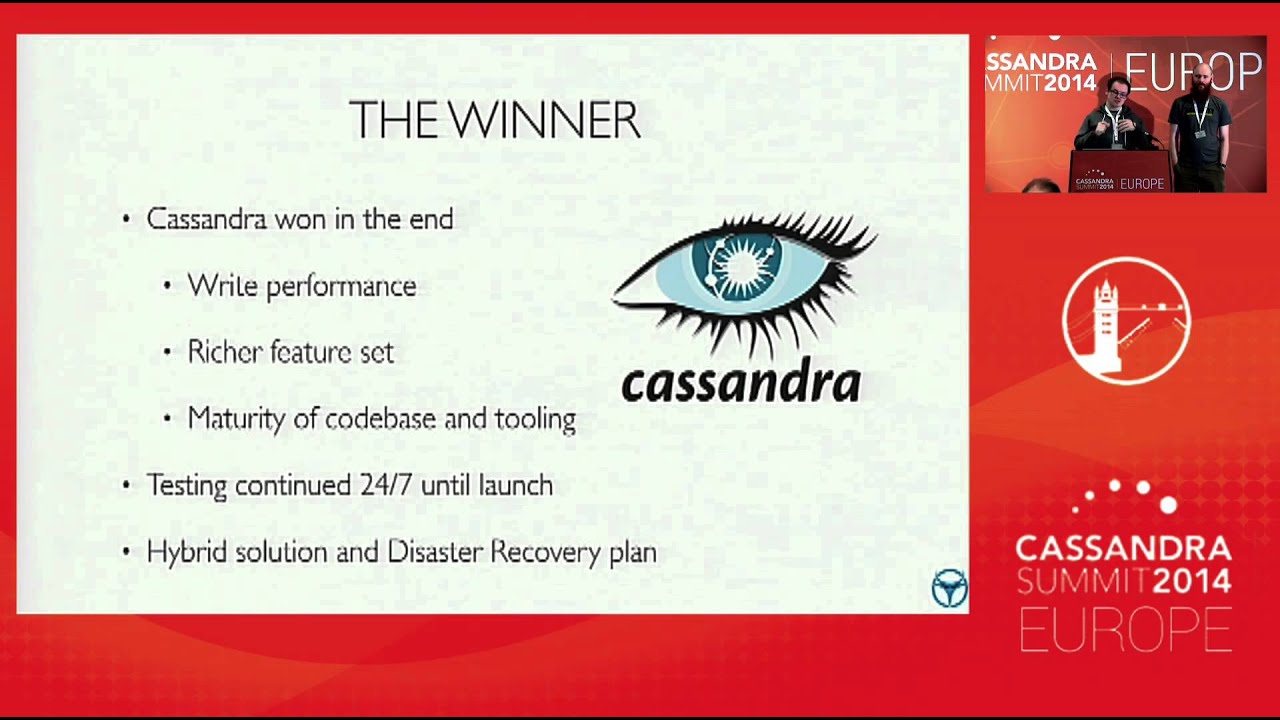 THE WINNER

• Cassandra won in the end

• Write performance

• Richer feature set

• Maturity of codebase and tooling

• Testing continued 24/7 until launch

• Hybrid solution and Disaster Recovery plan

cassandra

SSANDRA MMIT2014 EUROP

CASSANDRA SUMMIT2014 EUROPE

CASSANDRA SUMMIT2014 EUROPE